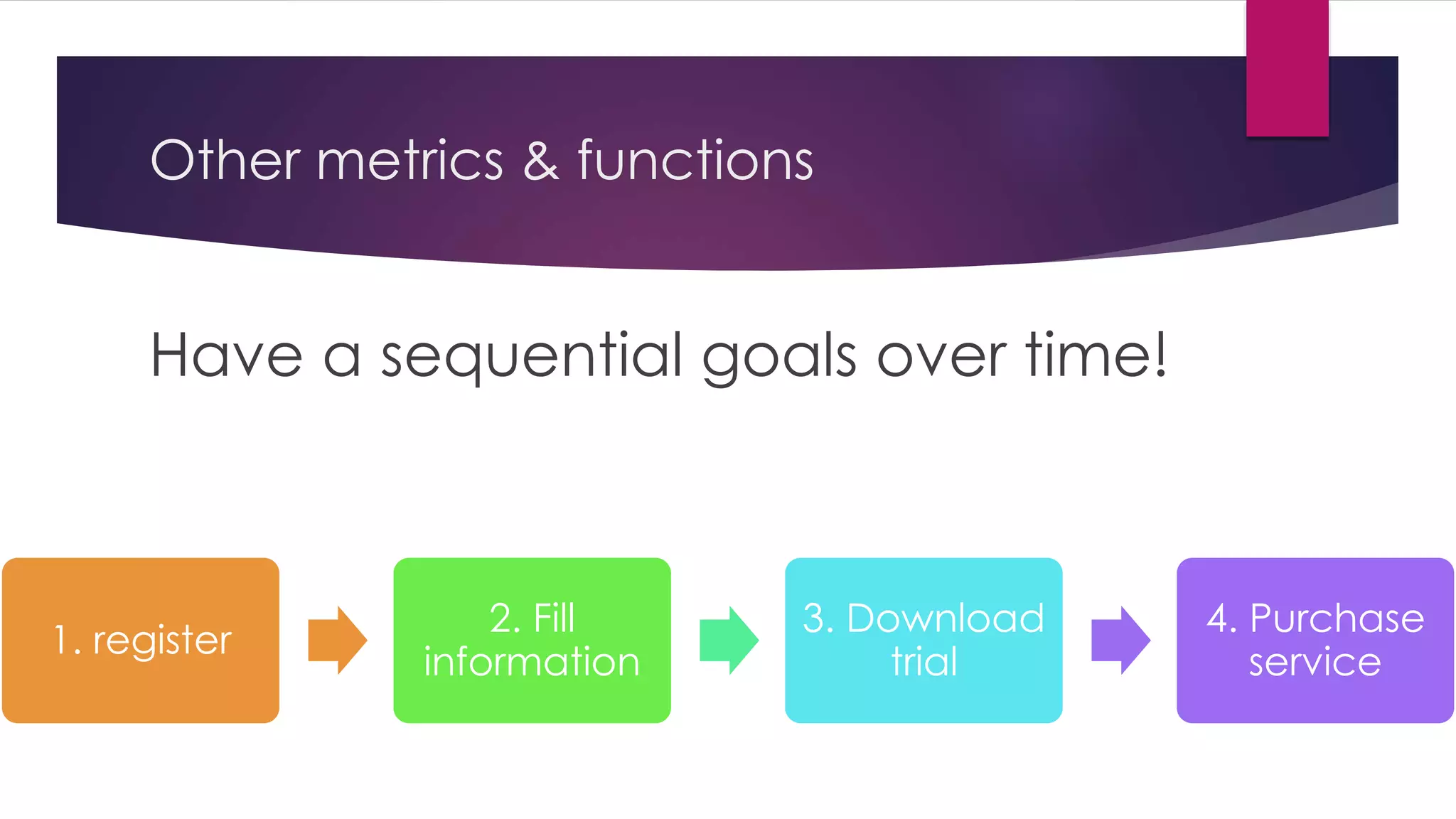 Other metrics & functions

Have a sequential goals over time!

1. register

2. Fill information

3. Download trial

4. Purchase service